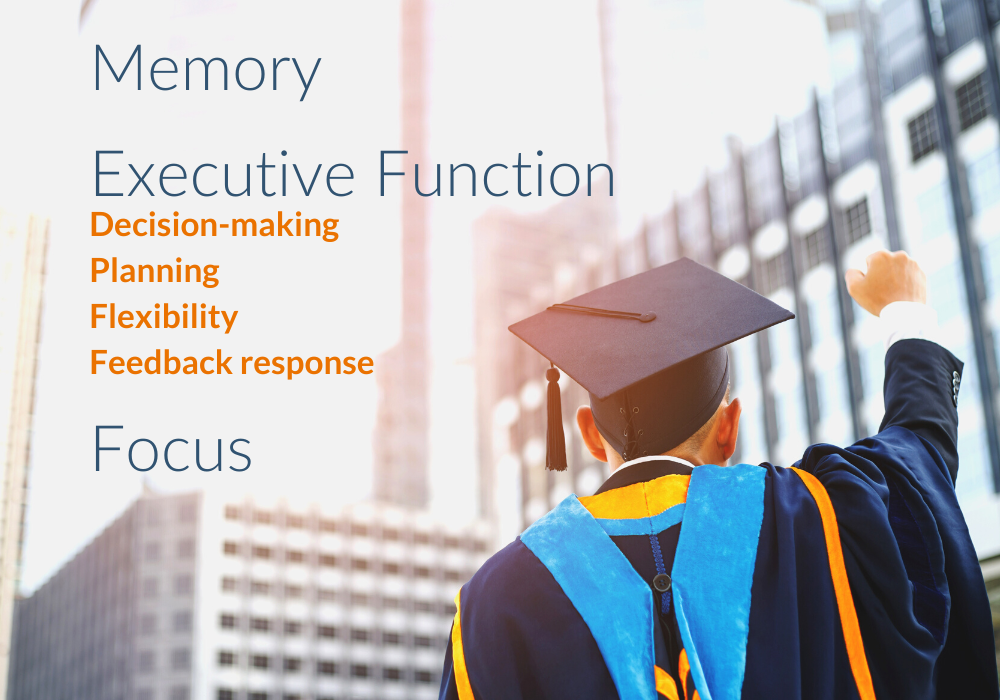 Memory

Executive Function

Decision-making
Planning
Flexibility
Feedback response

Focus